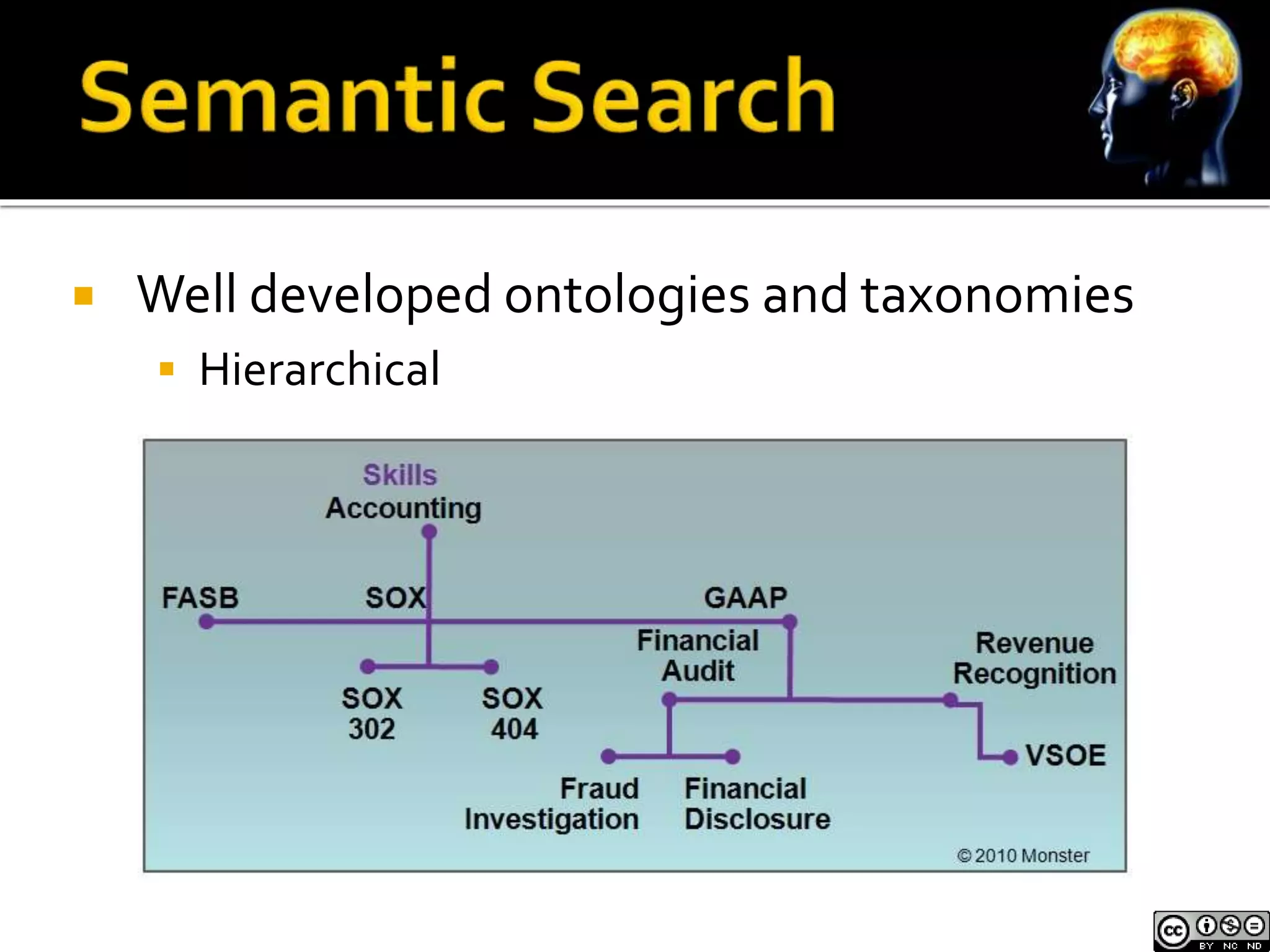 Semantic Search

Well developed ontologies and taxonomies

Hierarchical

Skills
Accounting

FASB

SOX

GAAP

Financial Audit

Revenue Recognition

SOX 302

SOX 404

VSOE

Fraud Investigation

Financial Disclosure

© 2010 Monster

cc BY NC ND